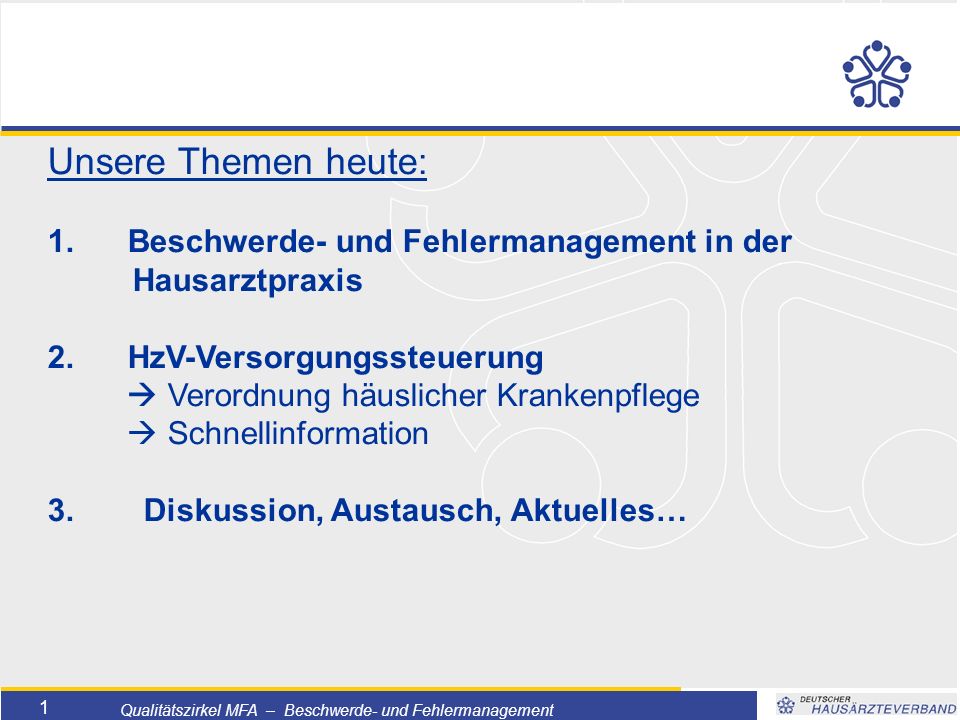 Unsere Themen heute:

1. Beschwerde- und Fehlermanagement in der Hausarztpraxis

2. HzV-Versorgungssteuerung
→ Verordnung häuslicher Krankenpflege
→ Schnellinformation

3. Diskussion, Austausch, Aktuelles…

1 Qualitätszirkel MFA – Beschwerde- und Fehlermanagement

DEUTSCHER HAUSÄRZTEVERBAND